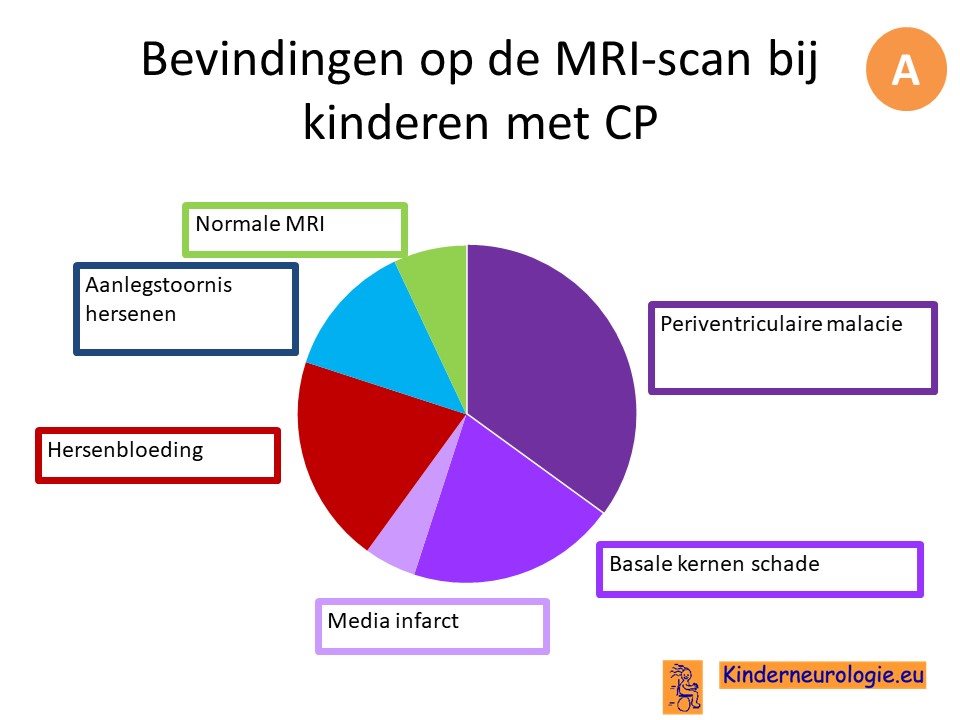 Bevindingen op de MRI-scan bij kinderen met CP

A

Normale MRI

Aanlegstoornis hersenen

Periventriculaire malacie

Hersenbloeding

Basale kernen schade

Media infarct

Kinderneurologie.eu